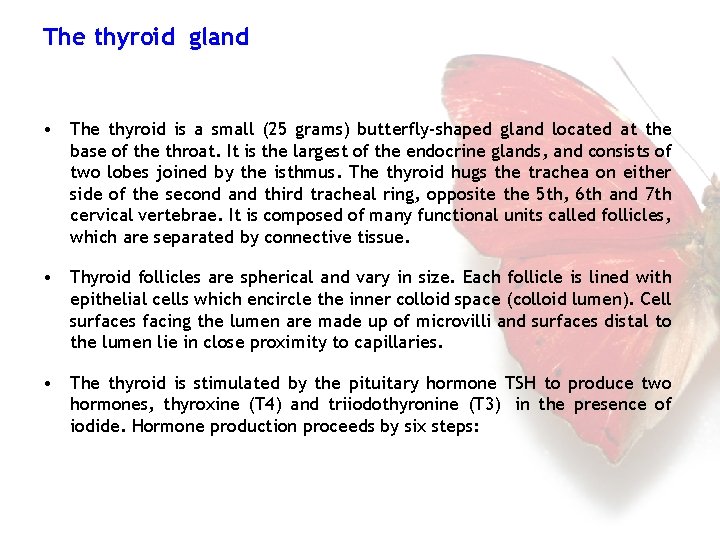 The thyroid gland

• The thyroid is a small (25 grams) butterfly-shaped gland located at the base of the throat. It is the largest of the endocrine glands, and consists of two lobes joined by the isthmus. The thyroid hugs the trachea on either side of the second and third tracheal ring, opposite the 5th, 6th and 7th cervical vertebrae. It is composed of many functional units called follicles, which are separated by connective tissue.

• Thyroid follicles are spherical and vary in size. Each follicle is lined with epithelial cells which encircle the inner colloid space (colloid lumen). Cell surfaces facing the lumen are made up of microvilli and surfaces distal to the lumen lie in close proximity to capillaries.

• The thyroid is stimulated by the pituitary hormone TSH to produce two hormones, thyroxine (T4) and triiodothyronine (T3) in the presence of iodide. Hormone production proceeds by six steps: